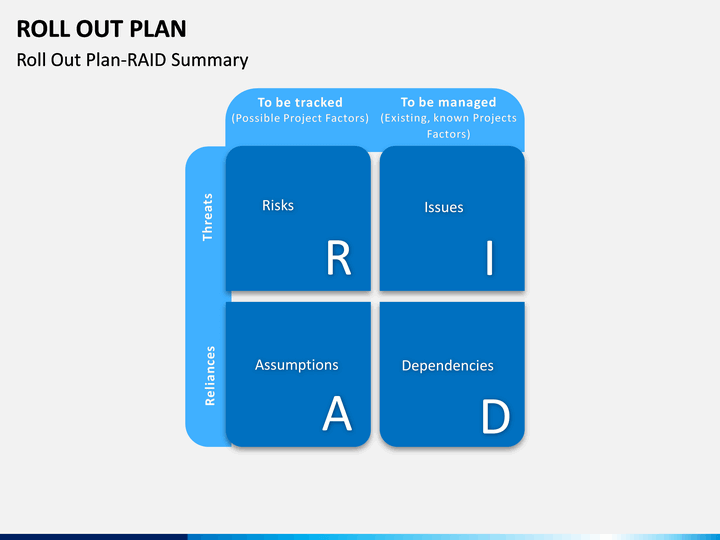 ROLL OUT PLAN

Roll Out Plan-RAID Summary

To be tracked
(Possible Project Factors)

To be managed
(Existing, known Projects Factors)

Threats

Risks

R

Issues

I

Reliances

Assumptions

A

Dependencies

D